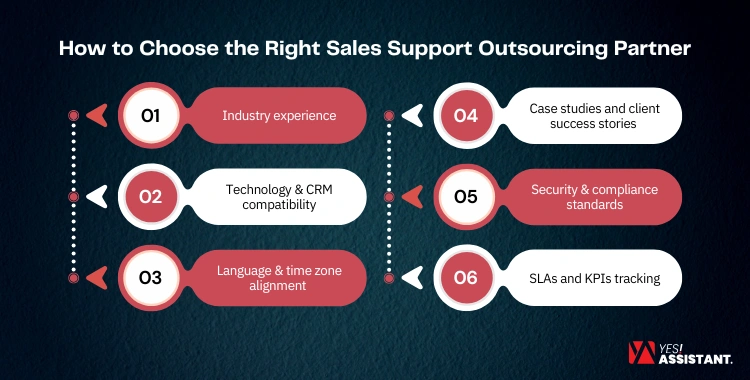 How to Choose the Right Sales Support Outsourcing Partner

01 Industry experience

02 Technology & CRM compatibility

03 Language & time zone alignment

04 Case studies and client success stories

05 Security & compliance standards

06 SLAs and KPIs tracking

YES! ASSISTANT.